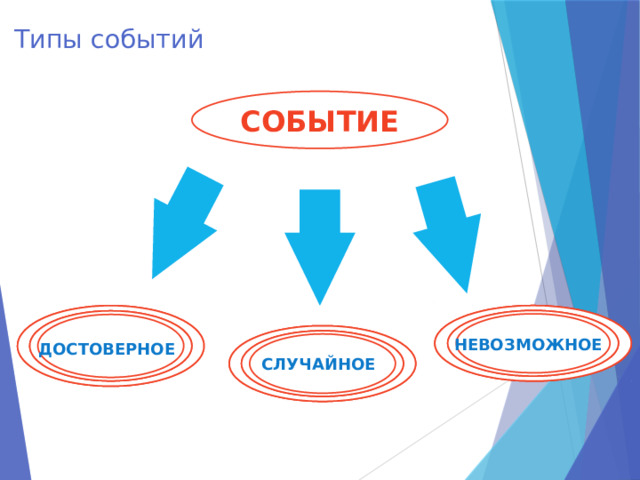 Типы событий

СОБЫТИЕ

ДОСТОВЕРНОЕ

СЛУЧАЙНОЕ

НЕВОЗМОЖНОЕ